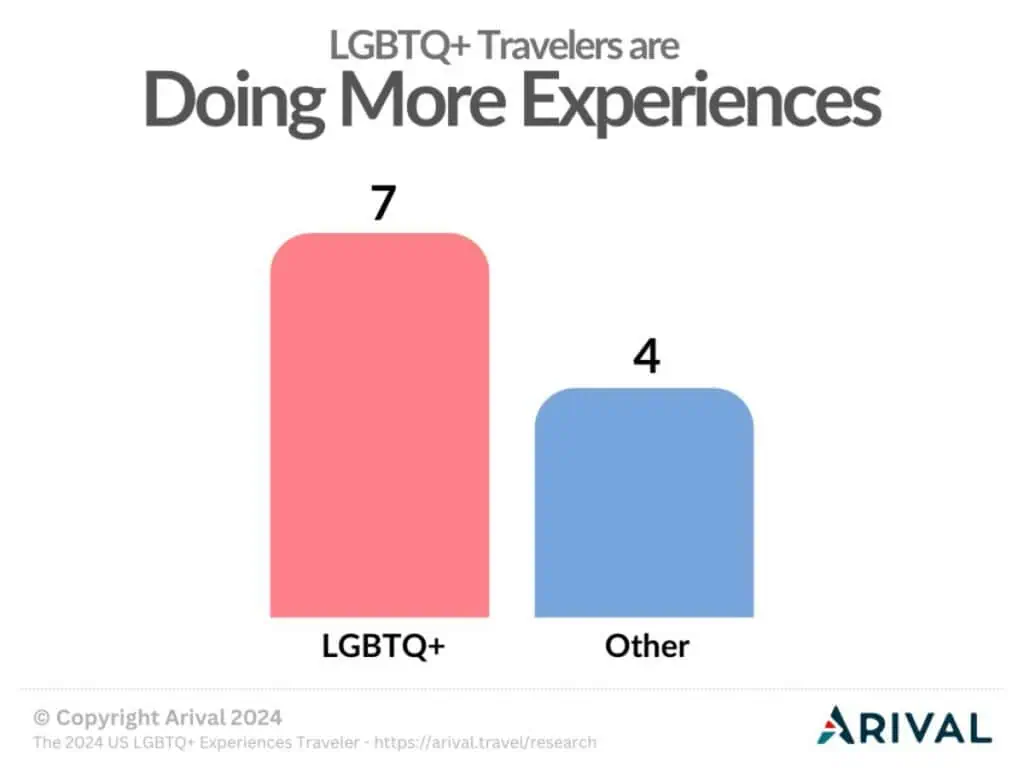 LGBTQ+ Travelers are
Doing More Experiences

7

4

LGBTQ+

Other

© Copyright Arival 2024
The 2024 US LGBTQ+ Experiences Traveler - https://arival.travel/research

ARIVAL